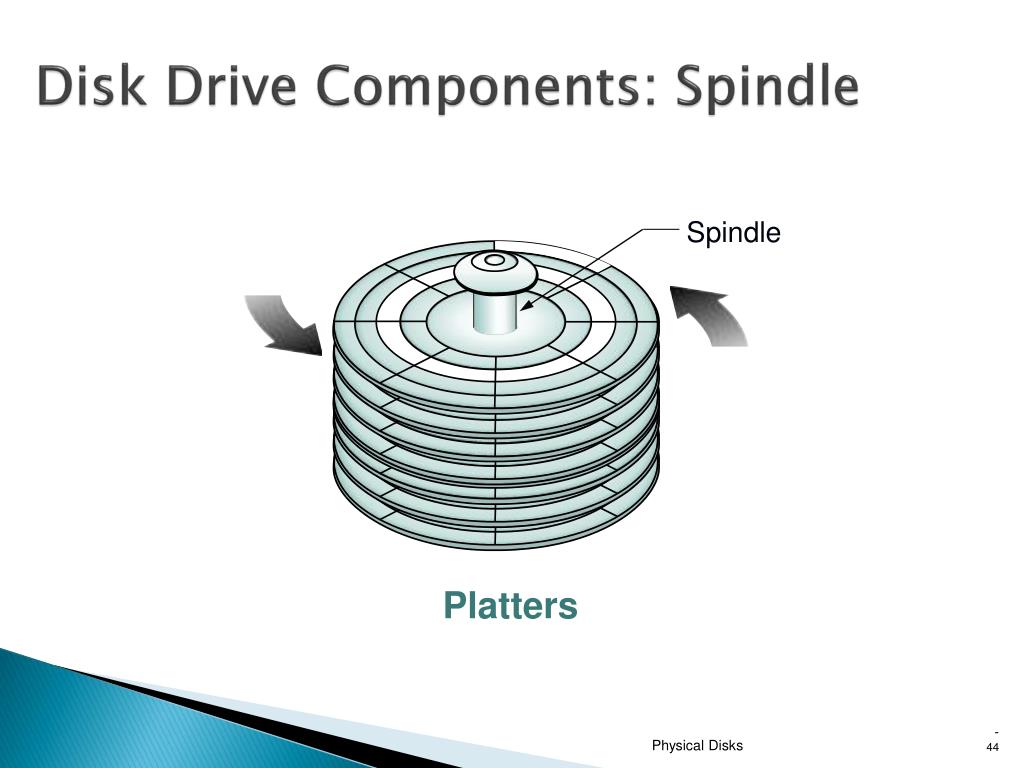 Disk Drive Components: Spindle

Spindle

Platters

Physical Disks

- 44